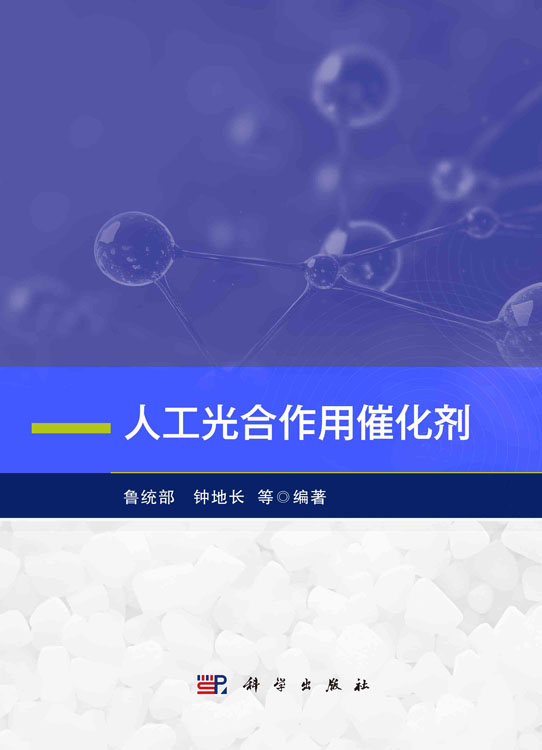 人工光合作用催化剂

鲁统部　钟地长　等◎编著

科学出版社